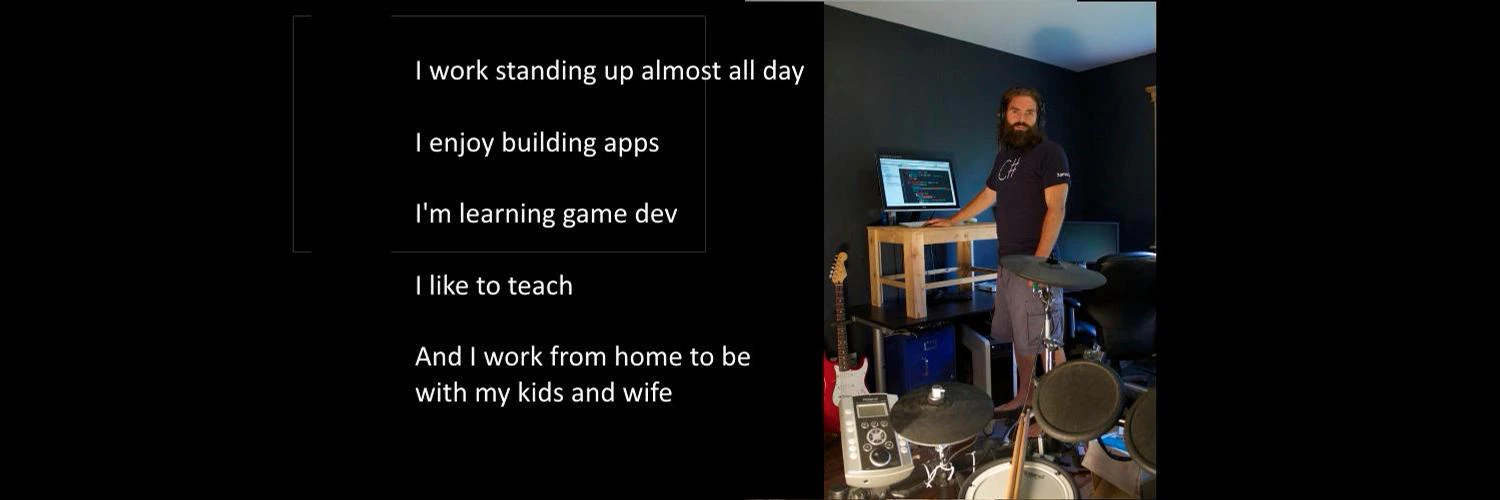 I work standing up almost all day

I enjoy building apps

I'm learning game dev

I like to teach

And I work from home to be with my kids and wife

C#